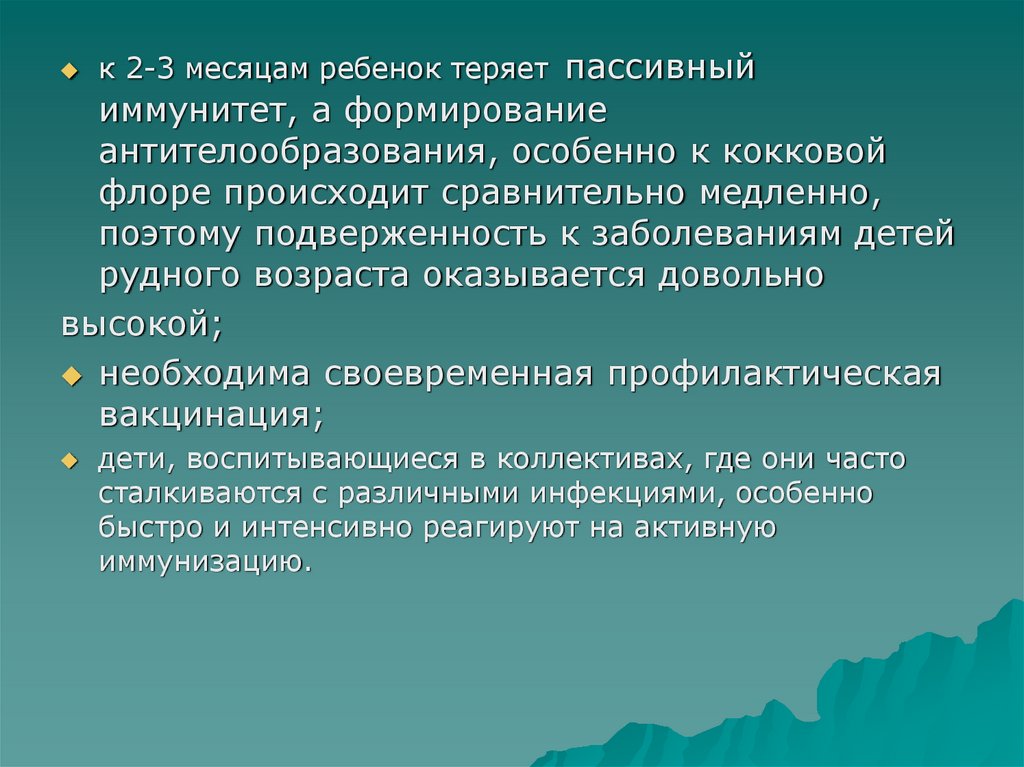 к 2-3 месяцам ребенок теряет пассивный иммунитет, а формирование антителообразования, особенно к кокковой флоре происходит сравнительно медленно, поэтому подверженность к заболеваниям детей рудного возраста оказывается довольно высокой;

необходима своевременная профилактическая вакцинация;

дети, воспитывающиеся в коллективах, где они часто сталкиваются с различными инфекциями, особенно быстро и интенсивно реагируют на активную иммунизацию.